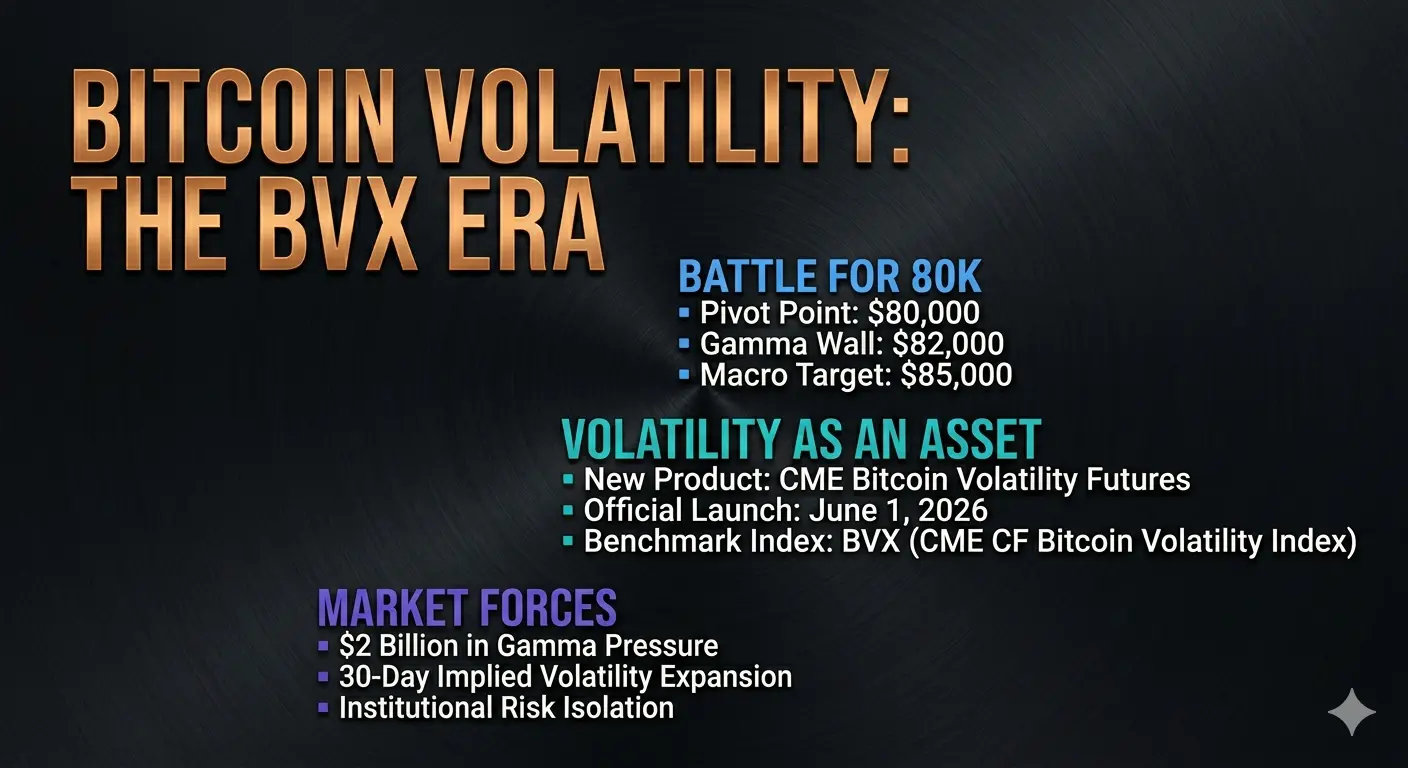 BITCOIN VOLATILITY: THE BVX ERA

BATTLE FOR 80K
▪ Pivot Point: \$80,000
▪ Gamma Wall: \$82,000
▪ Macro Target: \$85,000

VOLATILITY AS AN ASSET
▪ New Product: CME Bitcoin Volatility Futures
▪ Official Launch: June 1, 2026
▪ Benchmark Index: BVX (CME CF Bitcoin Volatility Index)

MARKET FORCES
▪ \$2 Billion in Gamma Pressure
▪ 30-Day Implied Volatility Expansion
▪ Institutional Risk Isolation